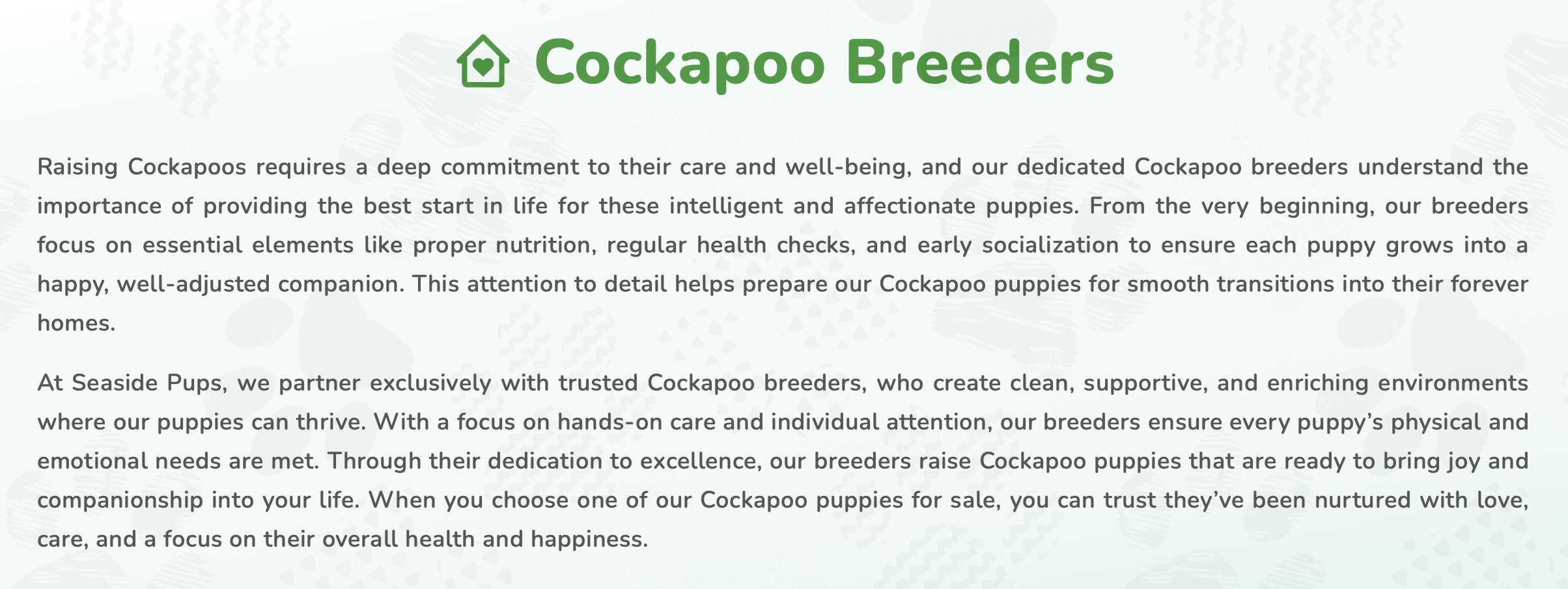 Cockapoo Breeders

Raising Cockapoos requires a deep commitment to their care and well-being, and our dedicated Cockapoo breeders understand the importance of providing the best start in life for these intelligent and affectionate puppies. From the very beginning, our breeders focus on essential elements like proper nutrition, regular health checks, and early socialization to ensure each puppy grows into a happy, well-adjusted companion. This attention to detail helps prepare our Cockapoo puppies for smooth transitions into their forever homes.

At Seaside Pups, we partner exclusively with trusted Cockapoo breeders, who create clean, supportive, and enriching environments where our puppies can thrive. With a focus on hands-on care and individual attention, our breeders ensure every puppy’s physical and emotional needs are met. Through their dedication to excellence, our breeders raise Cockapoo puppies that are ready to bring joy and companionship into your life. When you choose one of our Cockapoo puppies for sale, you can trust they’ve been nurtured with love, care, and a focus on their overall health and happiness.